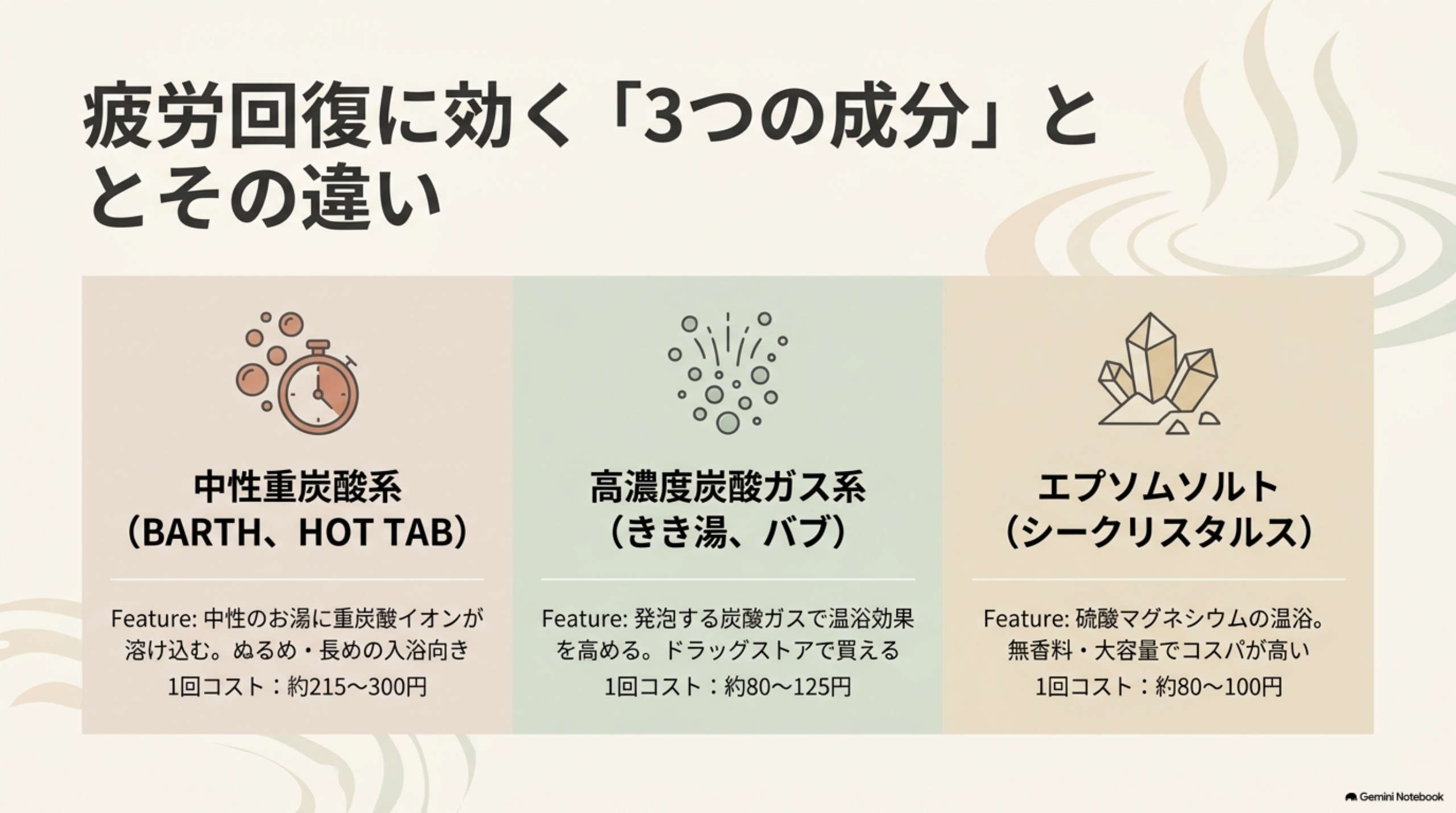 疲労回復に効く「3つの成分」ととその違い

中性重炭酸系
（BARTH、HOT TAB）

Feature: 中性のお湯に重炭酸イオンが溶け込む。ぬるめ・長めの入浴向き
1回コスト：約215〜300円

高濃度炭酸ガス系
（きき湯、バブ）

Feature: 発泡する炭酸ガスで温浴効果を高める。ドラッグストアで買える
1回コスト：約80〜125円

エプソムソルト
（シークリスタルス）

Feature: 硫酸マグネシウムの温浴。無香料・大容量でコスパが高い
1回コスト：約80〜100円

Gemini Notebook